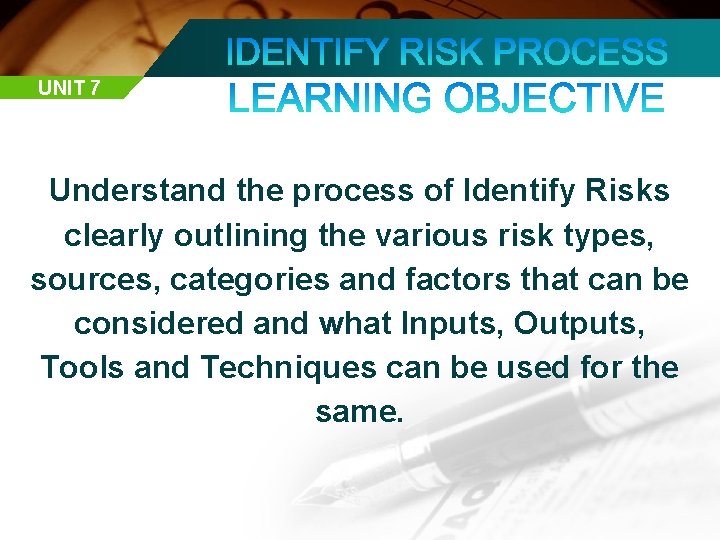 UNIT 7

IDENTIFY RISK PROCESS
LEARNING OBJECTIVE

Understand the process of Identify Risks clearly outlining the various risk types, sources, categories and factors that can be considered and what Inputs, Outputs, Tools and Techniques can be used for the same.